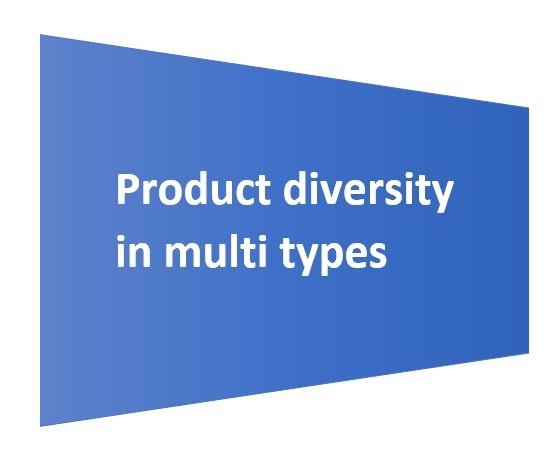 Product diversity in multi types